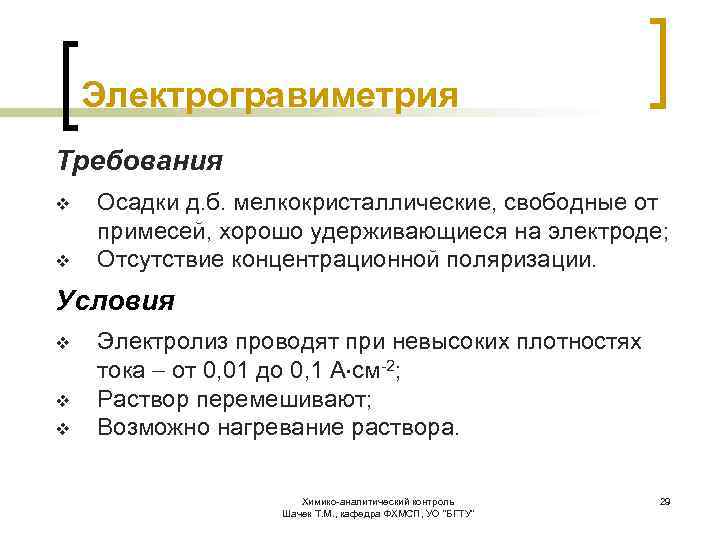 Электрогравиметрия

Требования

❖ Осадки д.б. мелкокристаллические, свободные от примесей, хорошо удерживающиеся на электроде;
❖ Отсутствие концентрационной поляризации.

Условия

❖ Электролиз проводят при невысоких плотностях тока – от 0,01 до 0,1 А·см$^{-2}$;
❖ Раствор перемешивают;
❖ Возможно нагревание раствора.

Химико-аналитический контроль
Шачек Т.М., кафедра ФХМСП, УО "БГТУ"

29